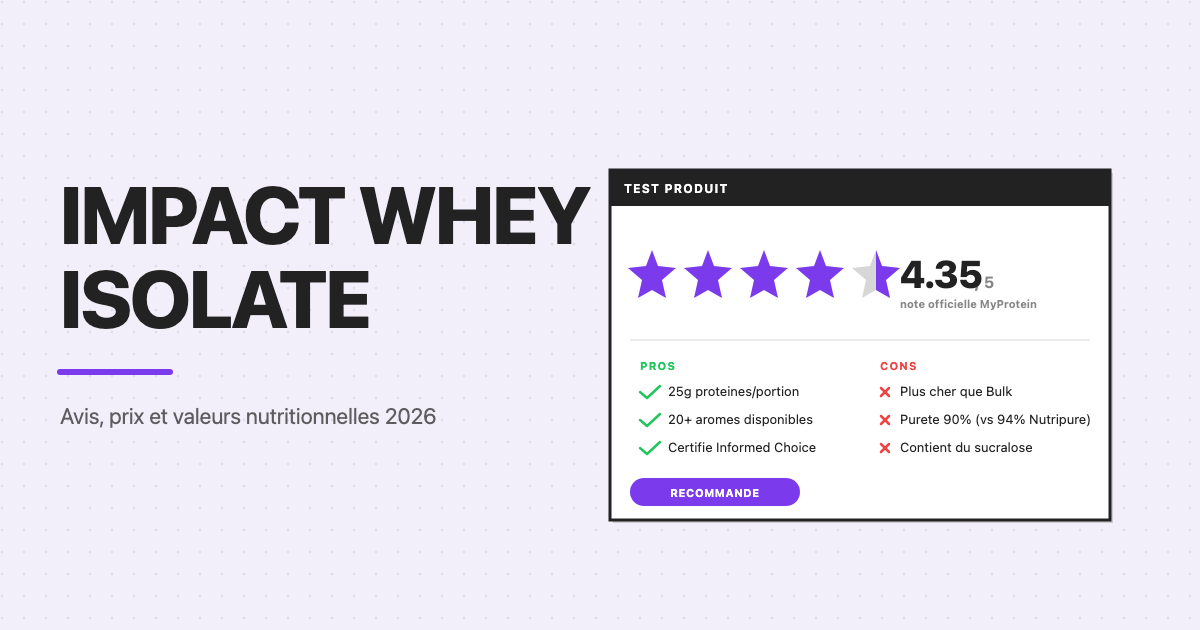 IMPACT WHEY ISOLATE

Avis, prix et valeurs nutritionnelles 2026

TEST PRODUIT

4.35/5
note officielle MyProtein

PROS
25g proteines/portion
20+ aromes disponibles
Certifie Informed Choice

CONS
Plus cher que Bulk
Purete 90% (vs 94% Nutripure)
Contient du sucralose

RECOMMANDE